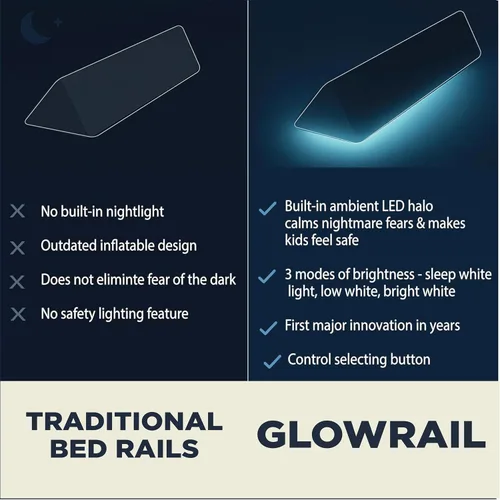 ✕ No built-in nightlight

✕ Outdated inflatable design

✕ Does not eliminte fear of the dark

✕ No safety lighting feature

TRADITIONAL BED RAILS

✓ Built-in ambient LED halo calms nightmare fears & makes kids feel safe

✓ 3 modes of brightness - sleep white light, low white, bright white

✓ First major innovation in years

✓ Control selecting button

GLOWRAIL